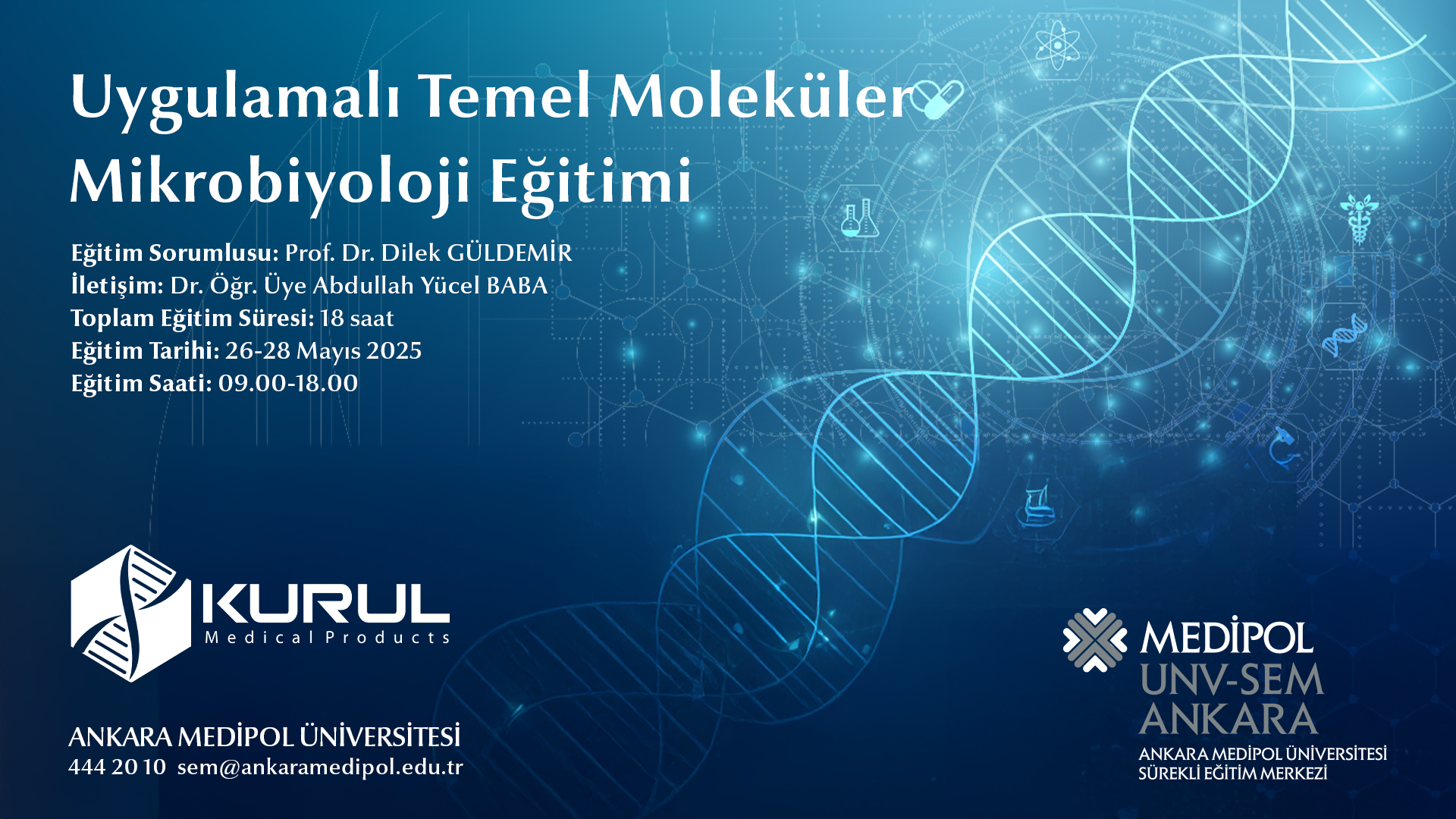 Uygulamalı Temel Moleküler Mikrobiyoloji Eğitimi

Eğitim Sorumlusu: Prof. Dr. Dilek GÜLDEMİR
İletişim: Dr. Öğr. Üye Abdullah Yücel BABA
Toplam Eğitim Süresi: 18 saat
Eğitim Tarihi: 26-28 Mayıs 2025
Eğitim Saati: 09.00-18.00

KURUL
Medical Products

ANKARA MEDİPOL ÜNİVERSİTESİ
444 20 10 sem@ankaramedipol.edu.tr

MEDİPOL
UNV-SEM
ANKARA
ANKARA MEDİPOL ÜNİVERSİTESİ
SÜREKLİ EĞİTİM MERKEZİ